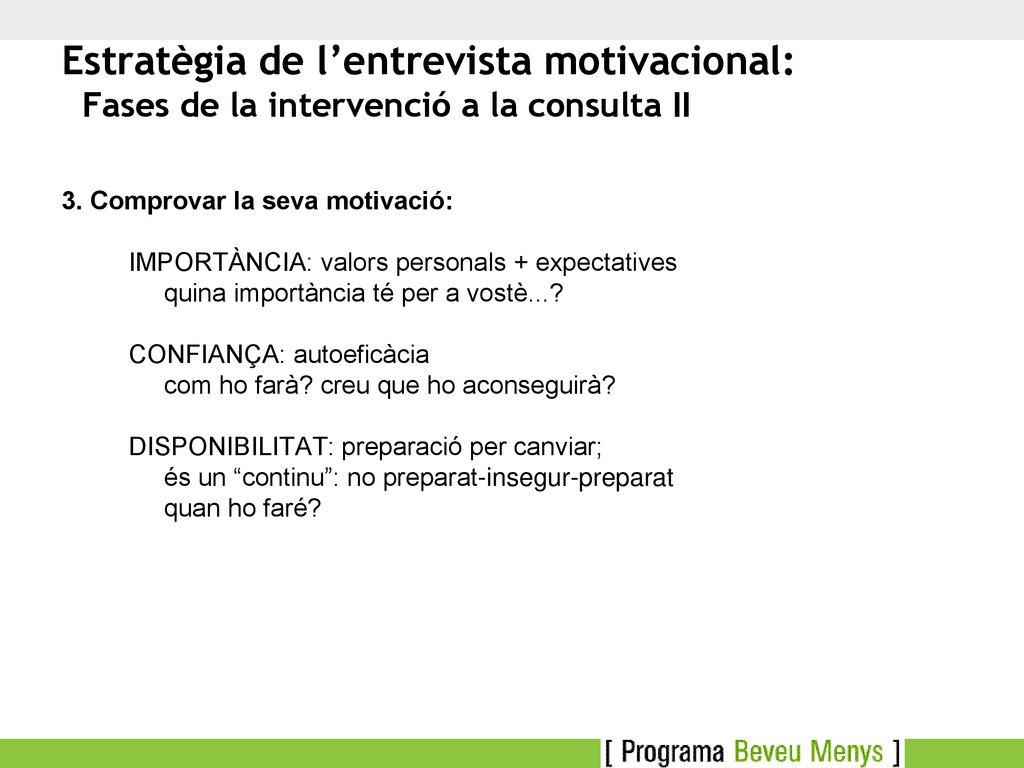 Estratègia de l’entrevista motivacional:
Fases de la intervenció a la consulta II

3. Comprovar la seva motivació:

IMPORTÀNCIA: valors personals + expectatives
quina importància té per a vostè...?

CONFIANÇA: autoeficàcia
com ho farà? creu que ho aconseguirà?

DISPONIBILITAT: preparació per canviar;
és un “continu”: no preparat-insegur-preparat
quan ho faré?

[ Programa Beveu Menys ]